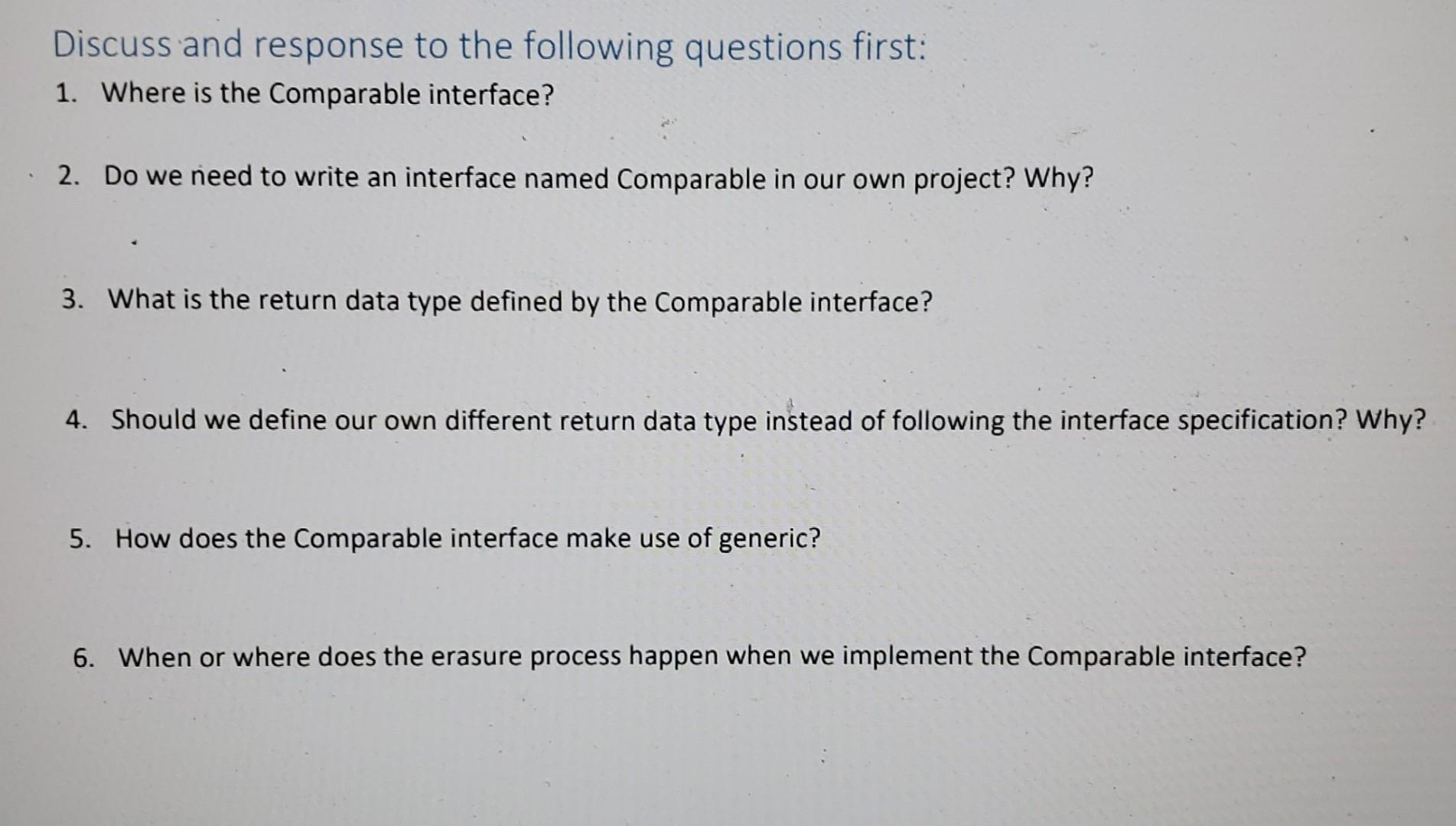 Discuss and response to the following questions first:

1. Where is the Comparable interface?

2. Do we need to write an interface named Comparable in our own project? Why?

3. What is the return data type defined by the Comparable interface?

4. Should we define our own different return data type instead of following the interface specification? Why?

5. How does the Comparable interface make use of generic?

6. When or where does the erasure process happen when we implement the Comparable interface?